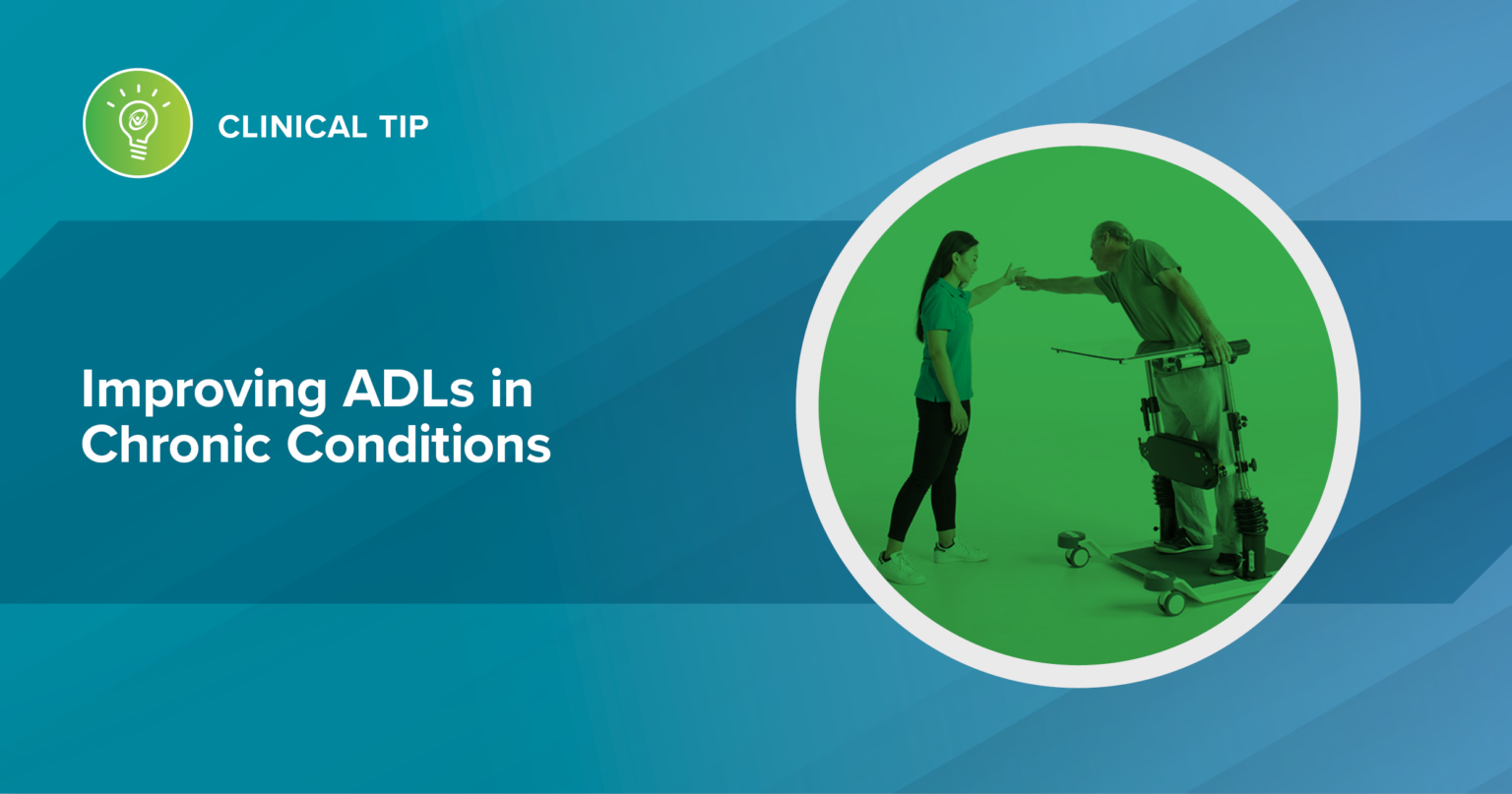 CLINICAL TIP

Improving ADLs in Chronic Conditions